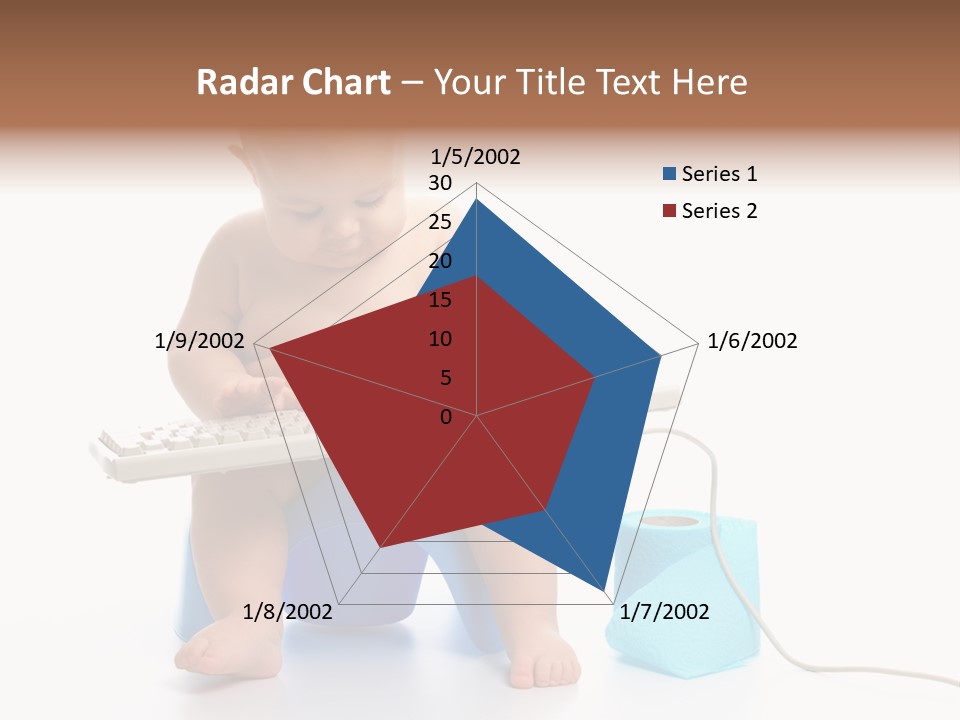 Radar Chart – Your Title Text Here

1/5/2002
30
25
20
15
10
5
0
1/6/2002
1/7/2002
1/8/2002
1/9/2002

Series 1
Series 2